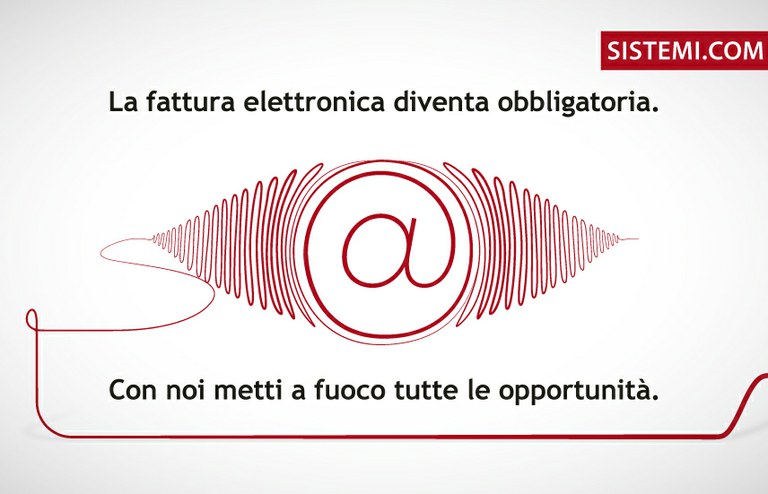 SISTEMI.COM

La fattura elettronica diventa obbligatoria.

@

Con noi metti a fuoco tutte le opportunità.